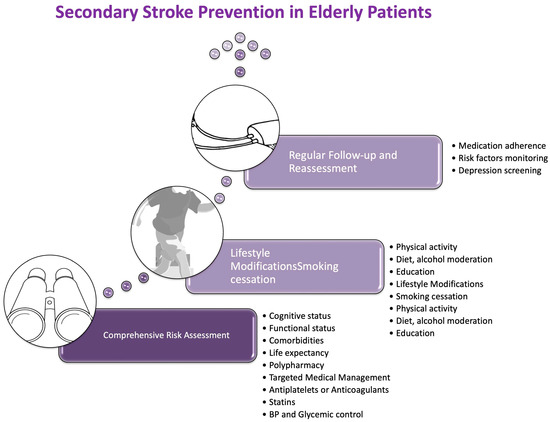 Secondary Stroke Prevention in Elderly Patients

Regular Follow-up and Reassessment

• Medication adherence
• Risk factors monitoring
• Depression screening

Lifestyle ModificationsSmoking cessation

• Physical activity
• Diet, alcohol moderation
• Education
• Lifestyle Modifications
• Smoking cessation
• Physical activity
• Diet, alcohol moderation
• Education

Comprehensive Risk Assessment

• Cognitive status
• Functional status
• Comorbidities
• Life expectancy
• Polypharmacy
• Targeted Medical Management
• Antiplatelets or Anticoagulants
• Statins
• BP and Glycemic control